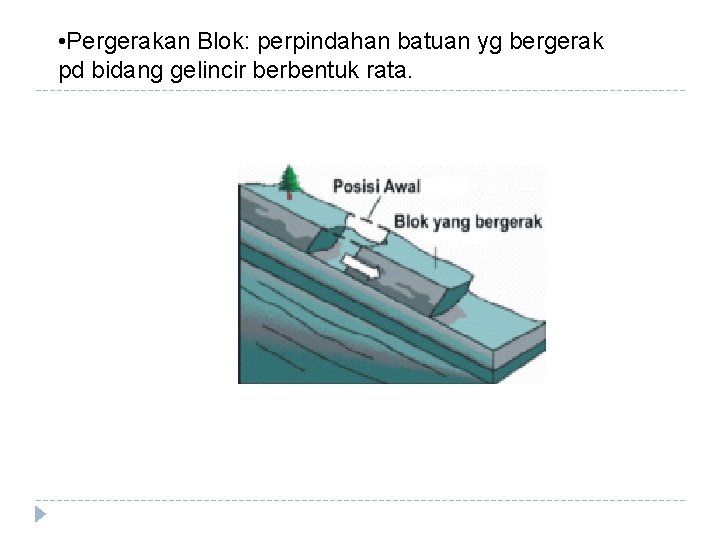 •Pergerakan Blok: perpindahan batuan yg bergerak pd bidang gelincir berbentuk rata.

Posisi Awal

Blok yang bergerak